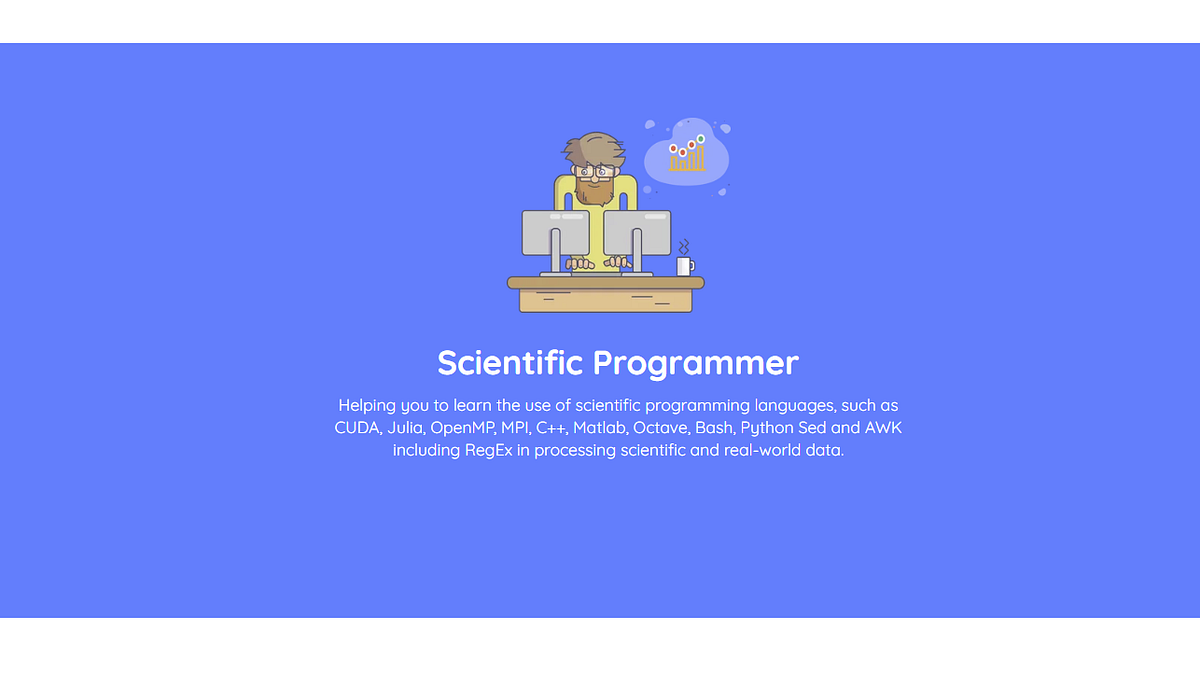 Scientific Programmer

Helping you to learn the use of scientific programming languages, such as CUDA, Julia, OpenMP, MPI, C++, Matlab, Octave, Bash, Python Sed and AWK including RegEx in processing scientific and real-world data.